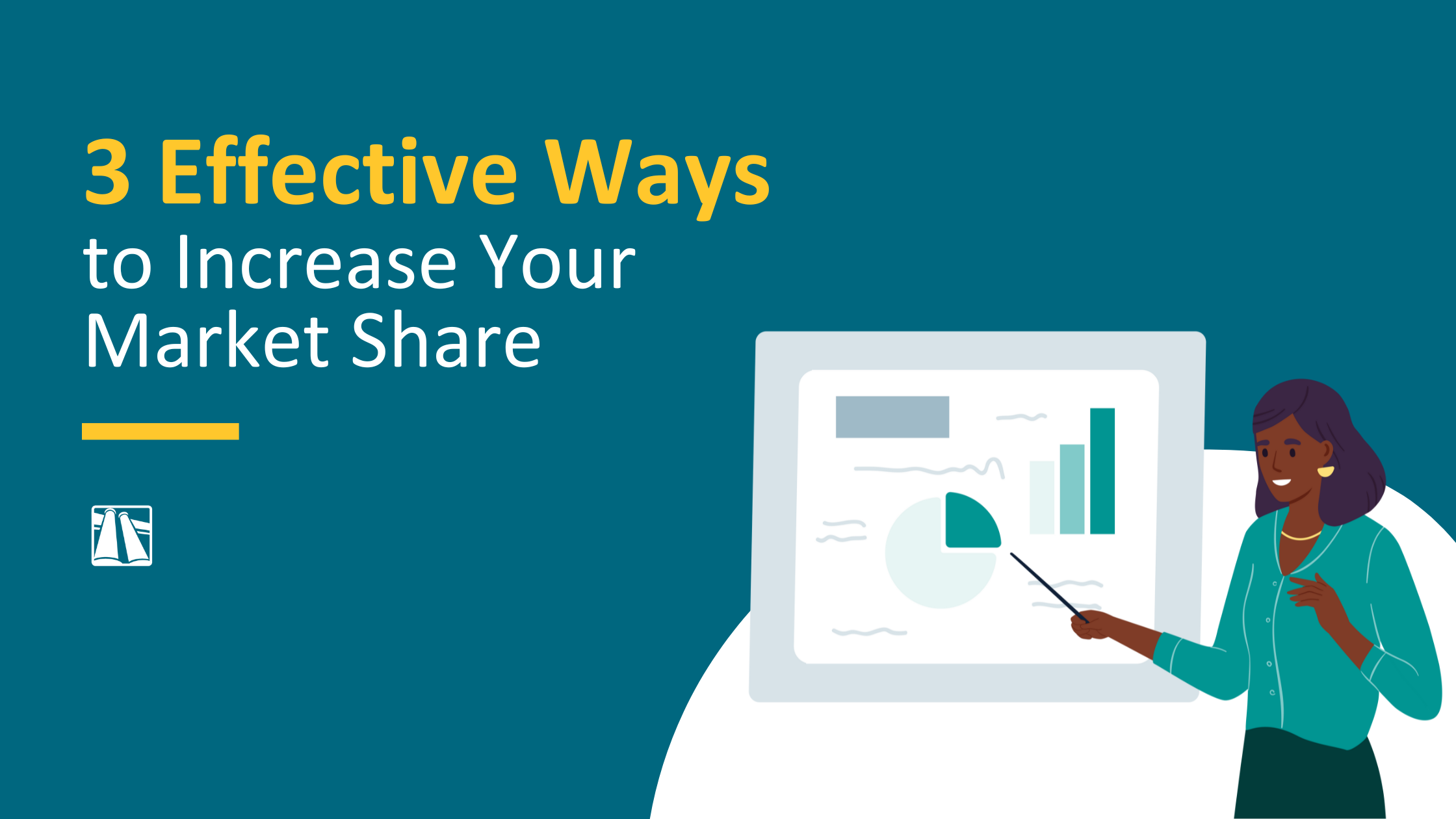 3 Effective Ways
to Increase Your Market Share